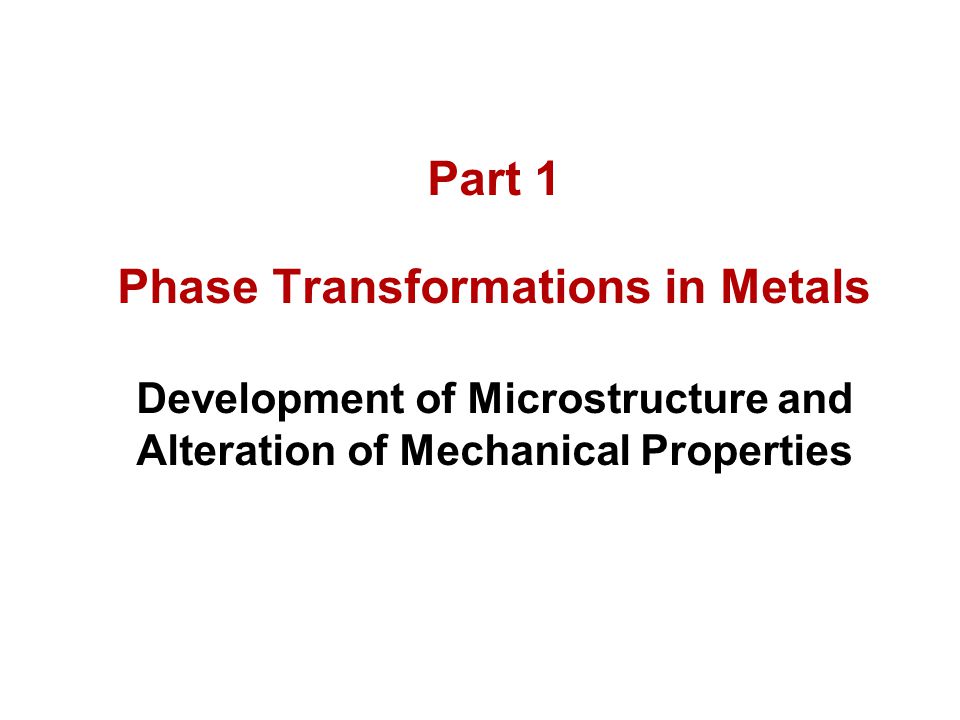 Part 1

Phase Transformations in Metals

Development of Microstructure and Alteration of Mechanical Properties